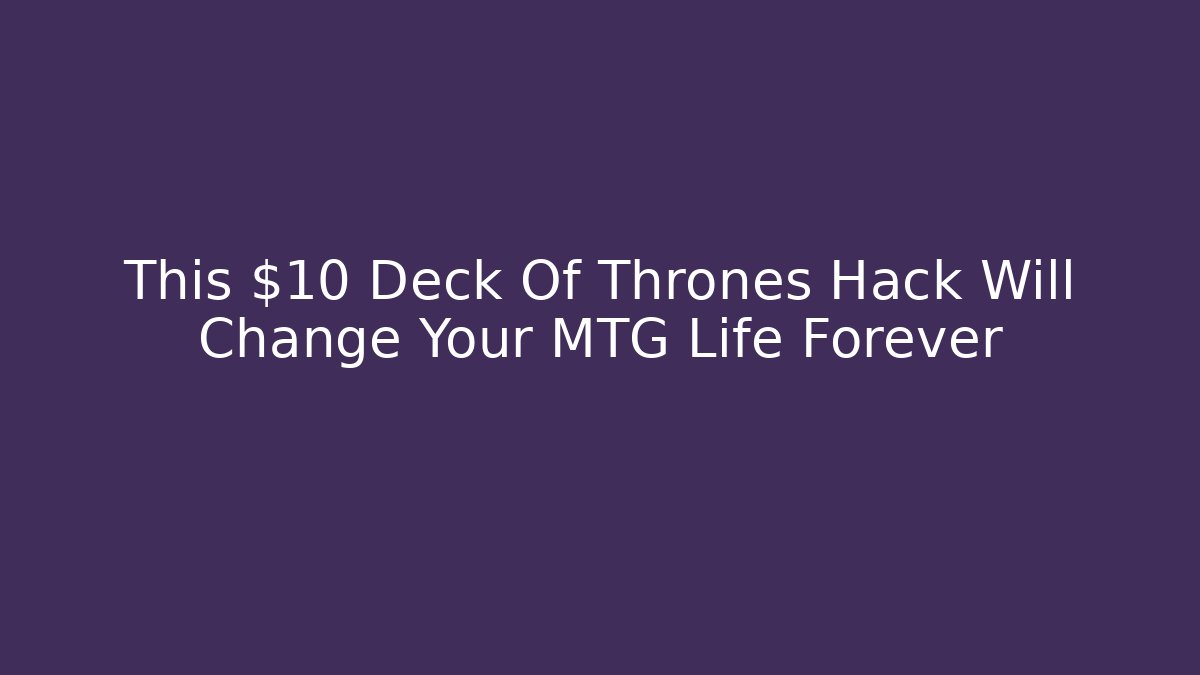 This \$10 Deck Of Thrones Hack Will Change Your MTG Life Forever